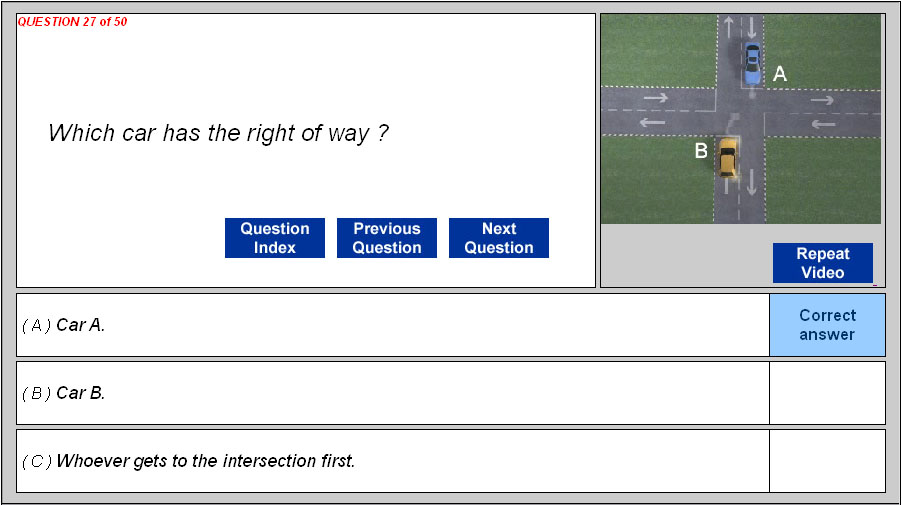 QUESTION 27 of 50

Which car has the right of way ?

Question Index

Previous Question

Next Question

A

B

Repeat Video

( A ) Car A.

Correct answer

( B ) Car B.

( C ) Whoever gets to the intersection first.